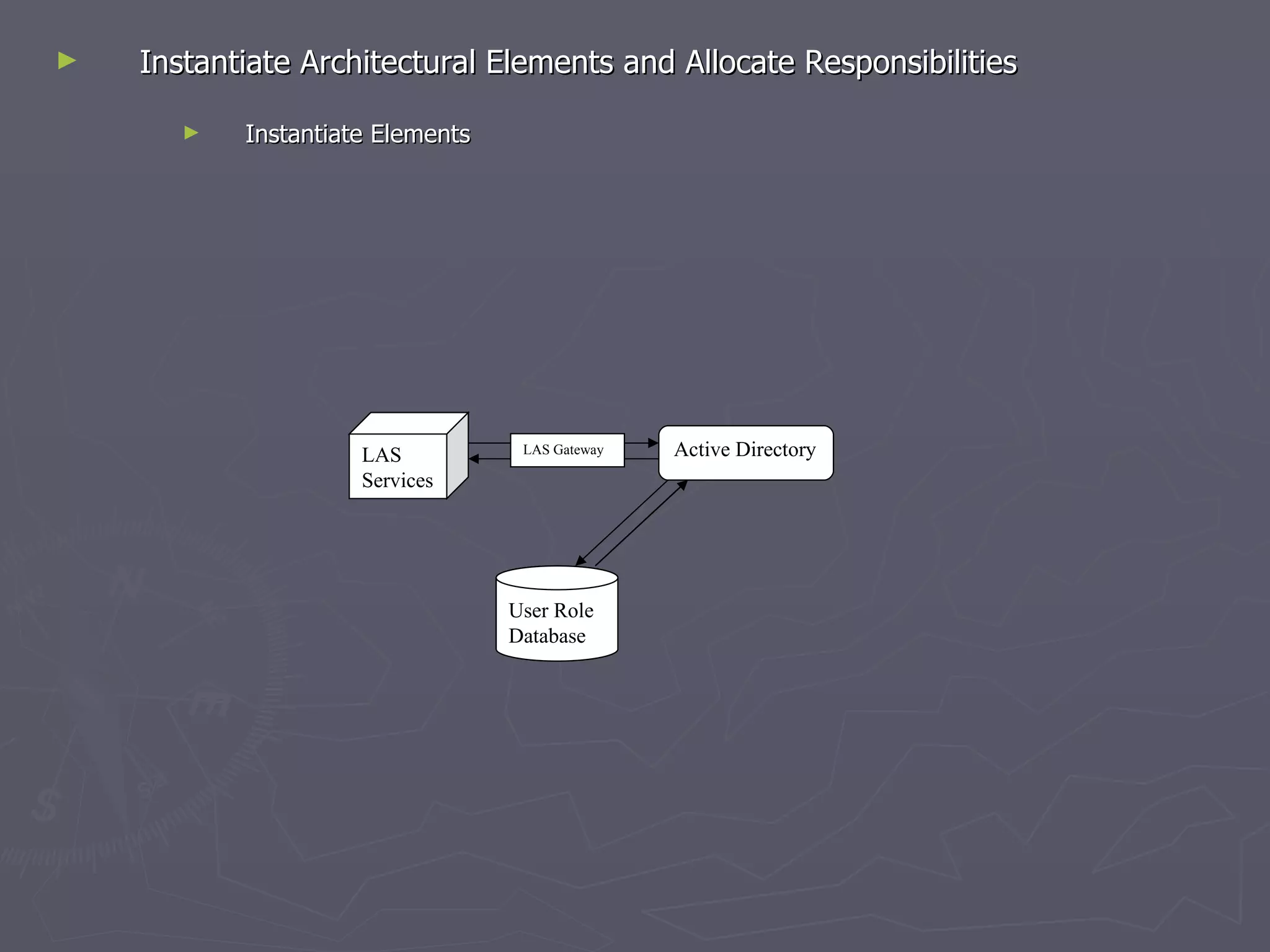 ► Instantiate Architectural Elements and Allocate Responsibilities

► Instantiate Elements

LAS Services

LAS Gateway

Active Directory

User Role Database